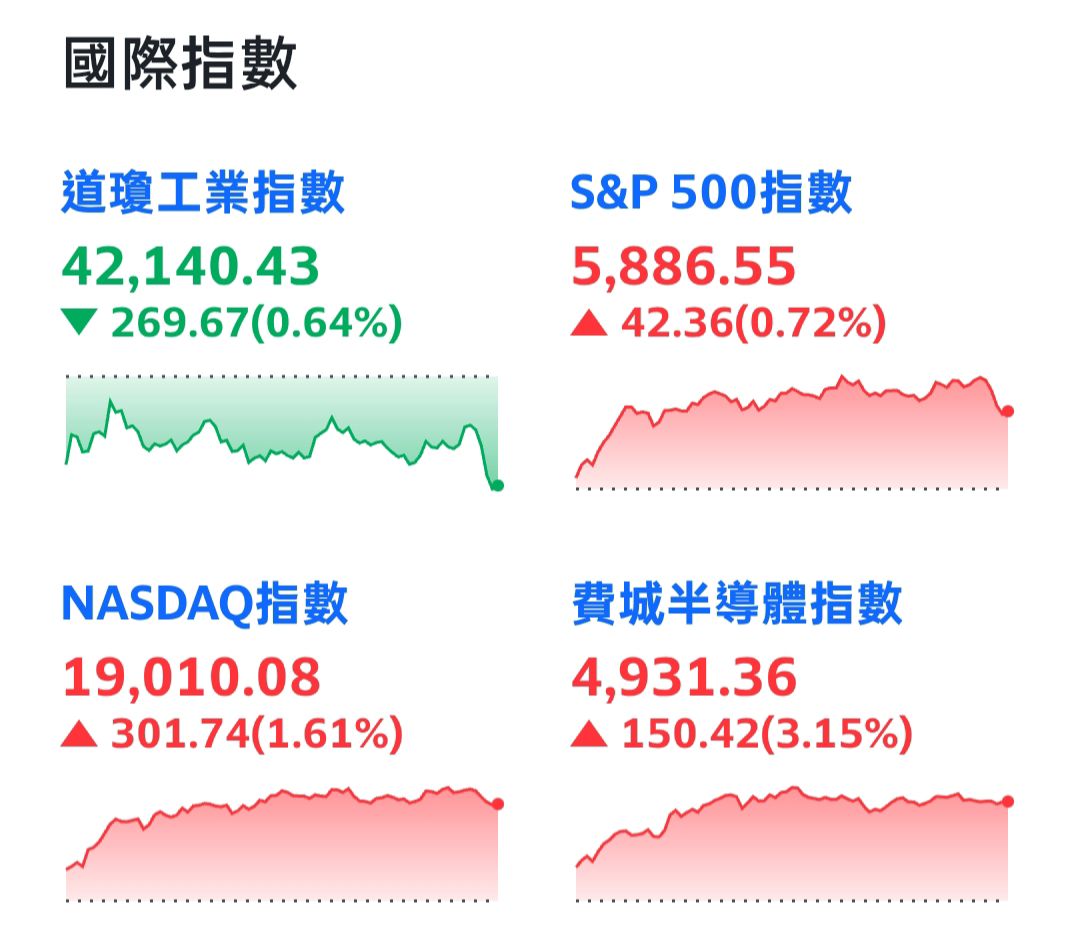 國際指數

道瓊工業指數
42,140.43
▼ 269.67(0.64%)

S&P 500指數
5,886.55
▲ 42.36(0.72%)

NASDAQ指數
19,010.08
▲ 301.74(1.61%)

費城半導體指數
4,931.36
▲ 150.42(3.15%)